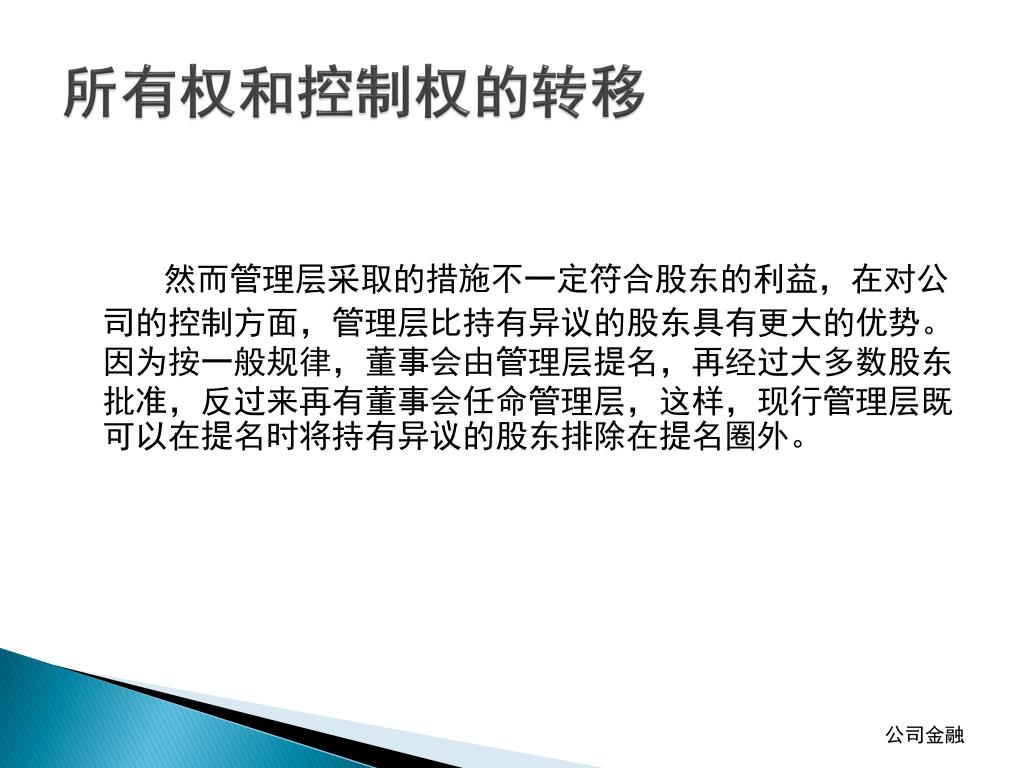 所有权和控制权的转移

然而管理层采取的措施不一定符合股东的利益，在对公司的控制方面，管理层比持有异议的股东具有更大的优势。因为按一般规律，董事会由管理层提名，再经过大多数股东批准，反过来再有董事会任命管理层，这样，现行管理层既可以在提名时将持有异议的股东排除在提名圈外。

公司金融